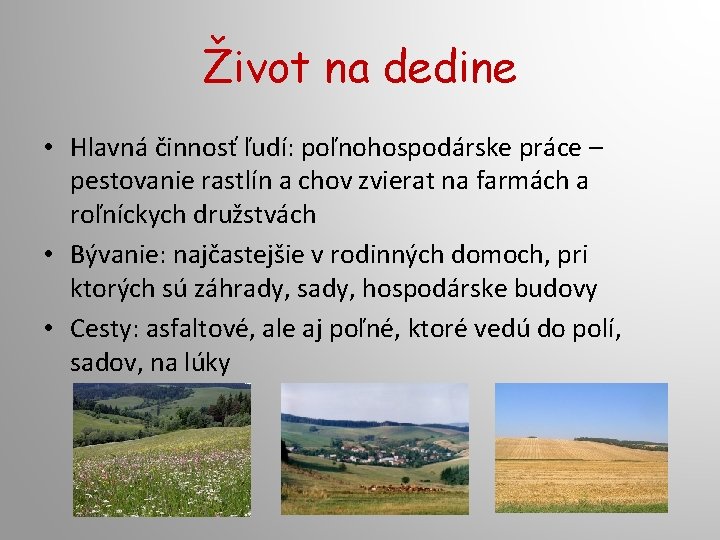 Život na dedine

• Hlavná činnosť ľudí: poľnohospodárske práce – pestovanie rastlín a chov zvierat na farmách a roľníckych družstvách
• Bývanie: najčastejšie v rodinných domoch, pri ktorých sú záhrady, sady, hospodárske budovy
• Cesty: asfaltové, ale aj poľné, ktoré vedú do polí, sadov, na lúky